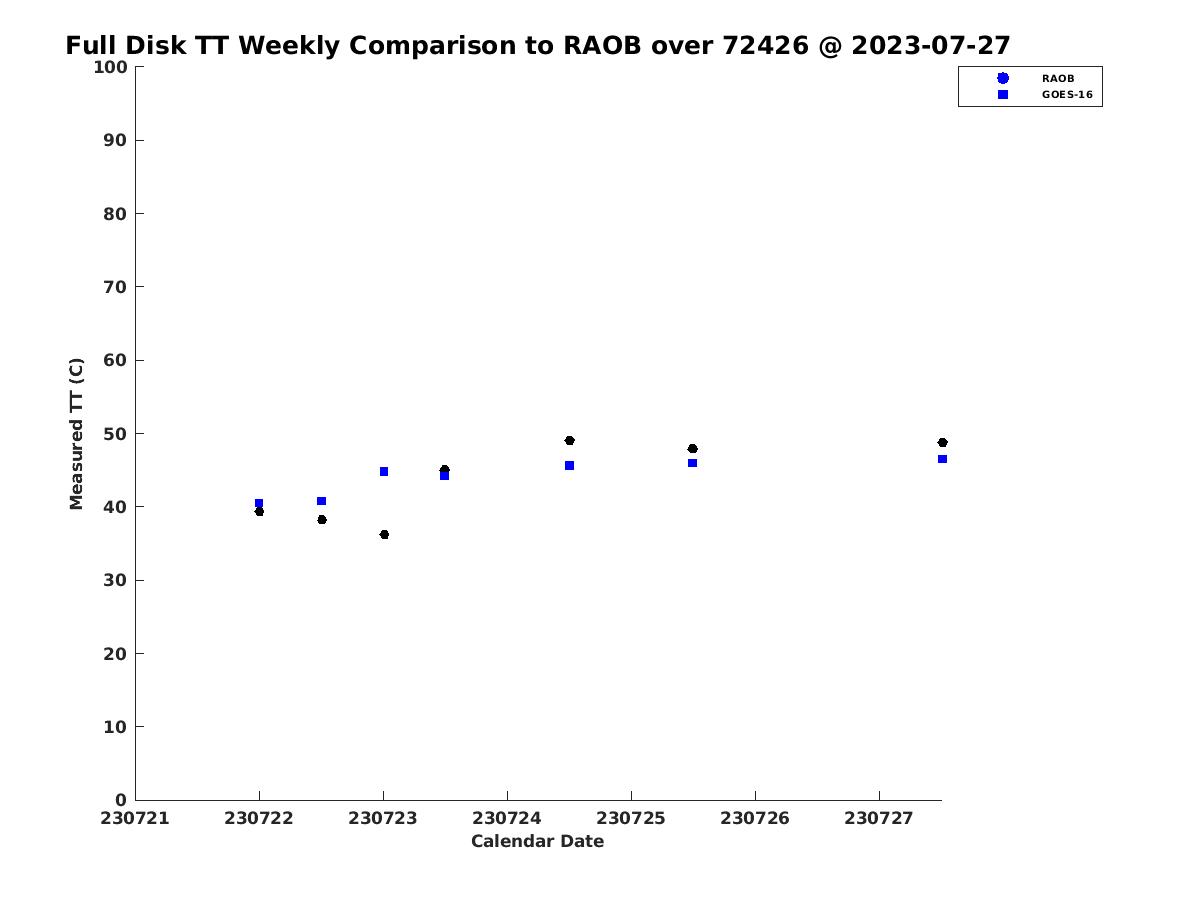 Full Disk TT Weekly Comparison to RAOB over 72426 @ 2023-07-27

RAOB
GOES-16

Measured TT (C)

100
90
80
70
60
50
40
30
20
10
0

230721
230722
230723
230724
230725
230726
230727

Calendar Date